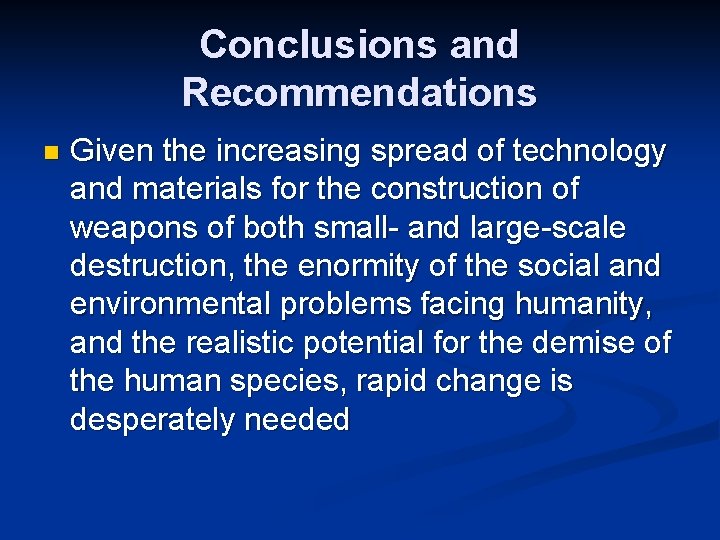 Conclusions and Recommendations

Given the increasing spread of technology and materials for the construction of weapons of both small- and large-scale destruction, the enormity of the social and environmental problems facing humanity, and the realistic potential for the demise of the human species, rapid change is desperately needed